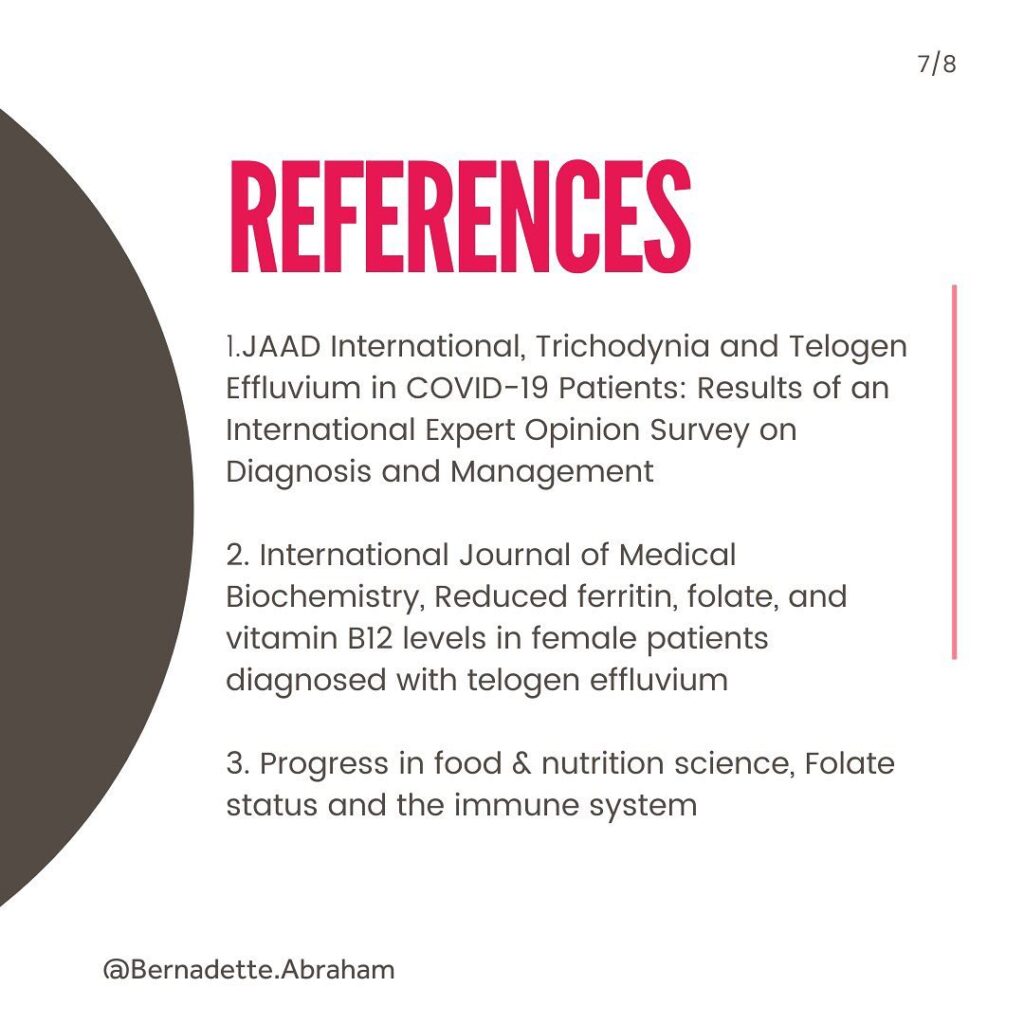 7/8

REFERENCES

1.JAAD International, Trichodynia and Telogen Effluvium in COVID-19 Patients: Results of an International Expert Opinion Survey on Diagnosis and Management

2. International Journal of Medical Biochemistry, Reduced ferritin, folate, and vitamin B12 levels in female patients diagnosed with telogen effluvium

3. Progress in food & nutrition science, Folate status and the immune system

@Bernadette.Abraham